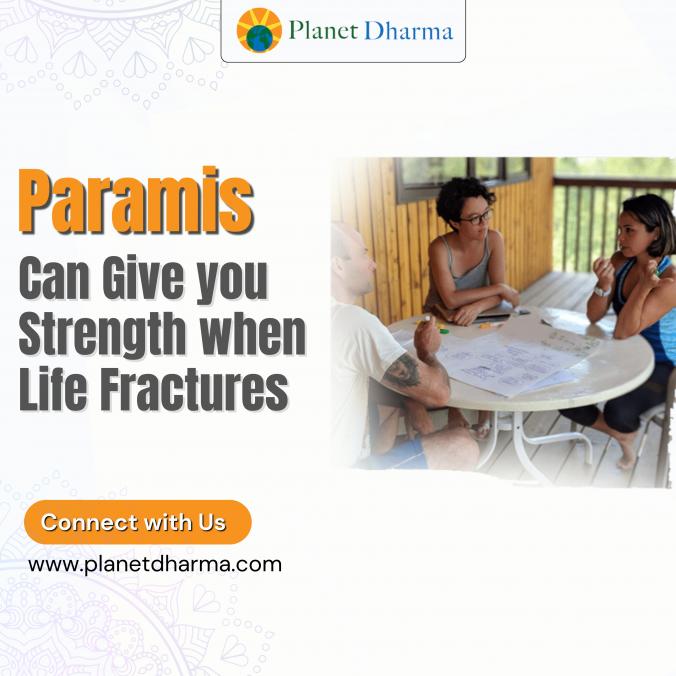 Planet Dharma

Paramis

Can Give you Strength when Life Fractures

Connect with Us

www.planetdharma.com